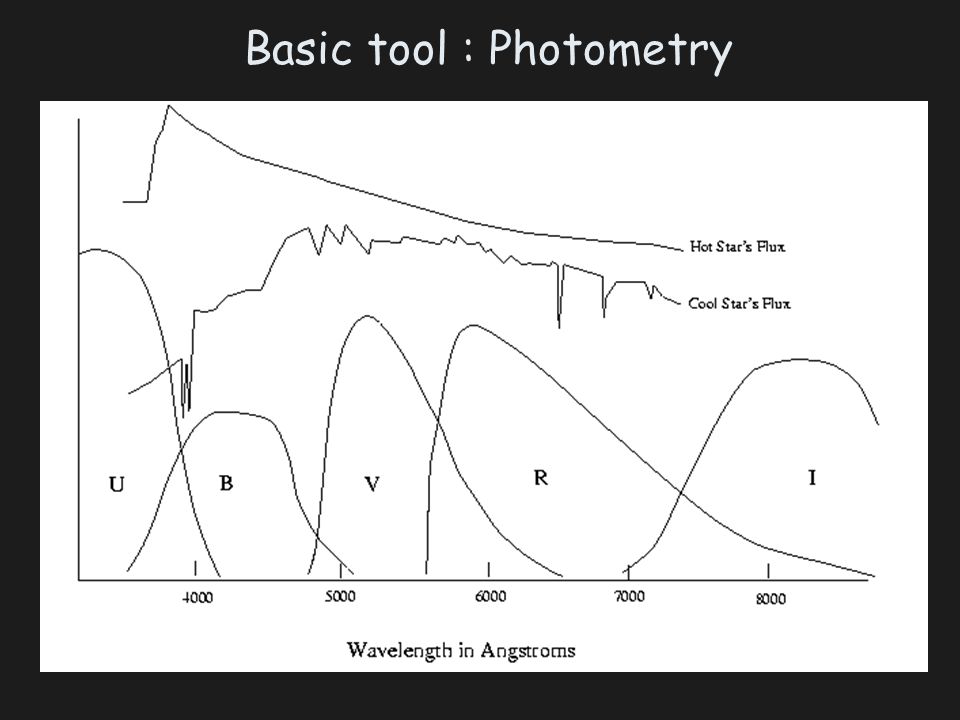 Basic tool : Photometry

Hot Star's Flux

Cool Star's Flux

U

B

V

R

I

4000

5000

6000

7000

8000

Wavelength in Angstroms